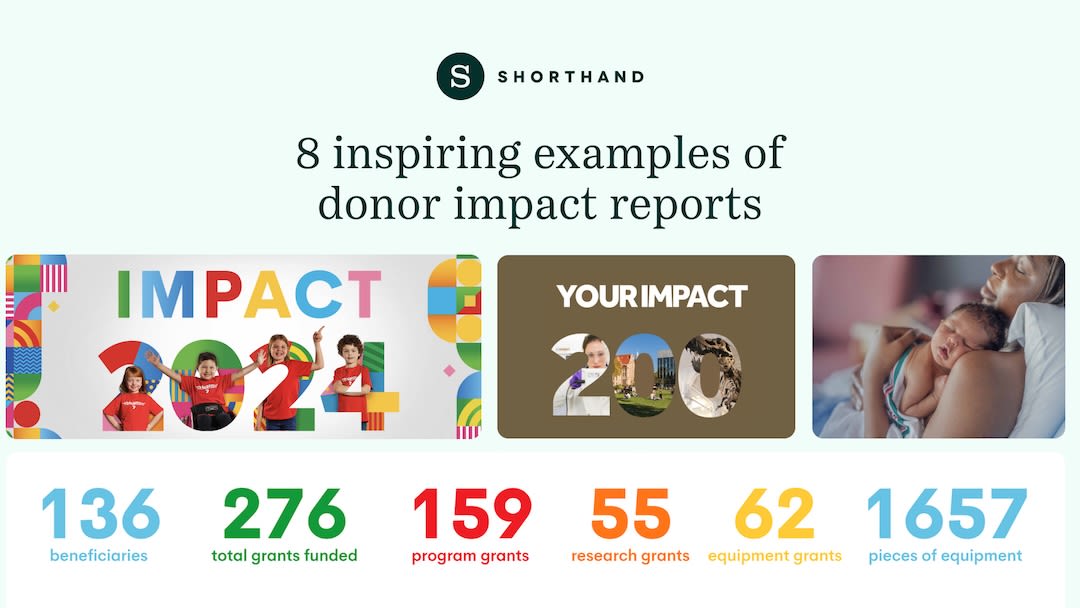 S SHORTHAND

8 inspiring examples of donor impact reports

IMPACT
2024

YOUR IMPACT
200

136
beneficiaries

276
total grants funded

159
program grants

55
research grants

62
equipment grants

1657
pieces of equipment